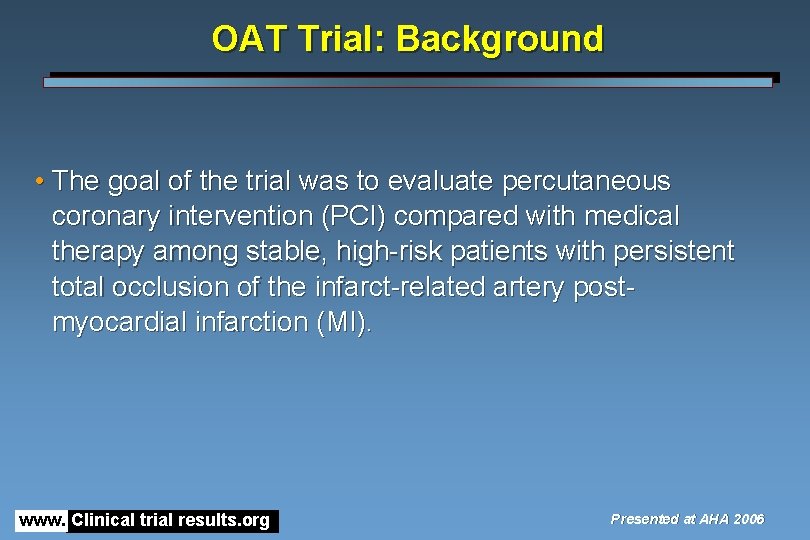 OAT Trial: Background

• The goal of the trial was to evaluate percutaneous coronary intervention (PCI) compared with medical therapy among stable, high-risk patients with persistent total occlusion of the infarct-related artery post-myocardial infarction (MI).

www. Clinical trial results.org

Presented at AHA 2006